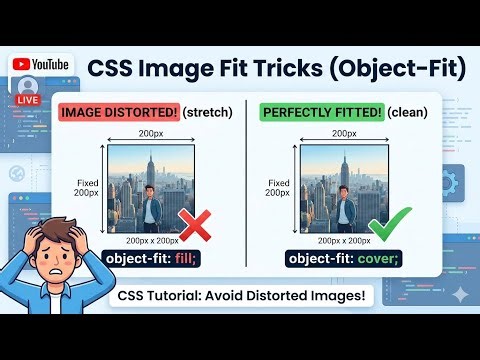 YouTube
LIVE

CSS Image Fit Tricks (Object-Fit)

IMAGE DISTORTED! (stretch)

200px

Fixed 200px

200px x 200px

object-fit: fill;

PERFECTLY FITTED! (clean)

200px

Fixed 200px

200px x 200px

object-fit: cover;

CSS Tutorial: Avoid Distorted Images!